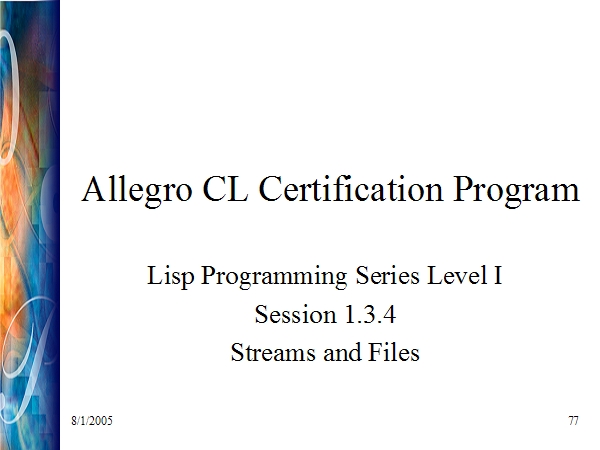 Allegro CL Certification Program

Lisp Programming Series Level I
Session 1.3.4
Streams and Files

8/1/2005

77